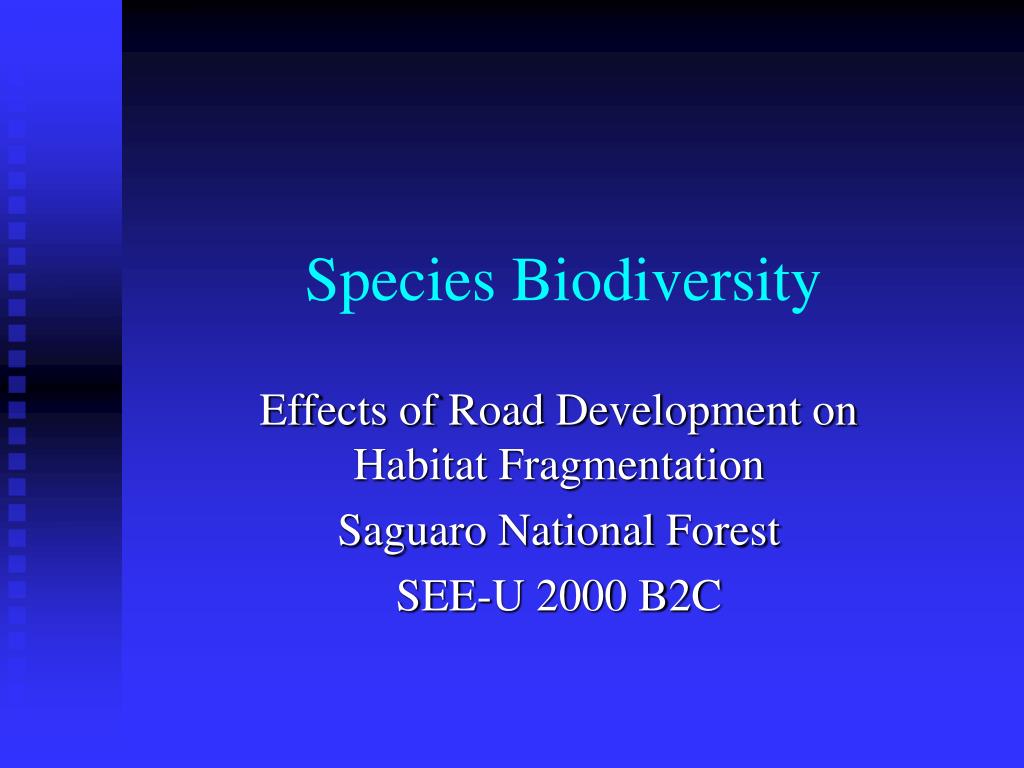 Species Biodiversity

Effects of Road Development on Habitat Fragmentation

Saguaro National Forest

SEE-U 2000 B2C